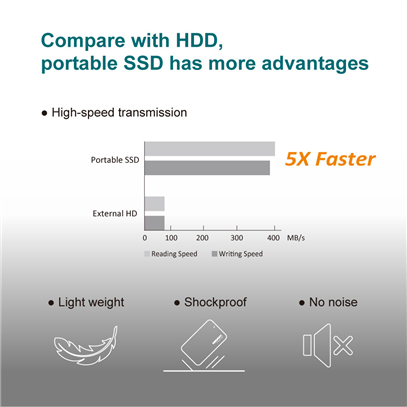 Compare with HDD, portable SSD has more advantages

● High-speed transmission

Portable SSD

5X Faster

External HD

0 100 200 300 400 MB/s

Reading Speed Writing Speed

● Light weight

● Shockproof

● No noise